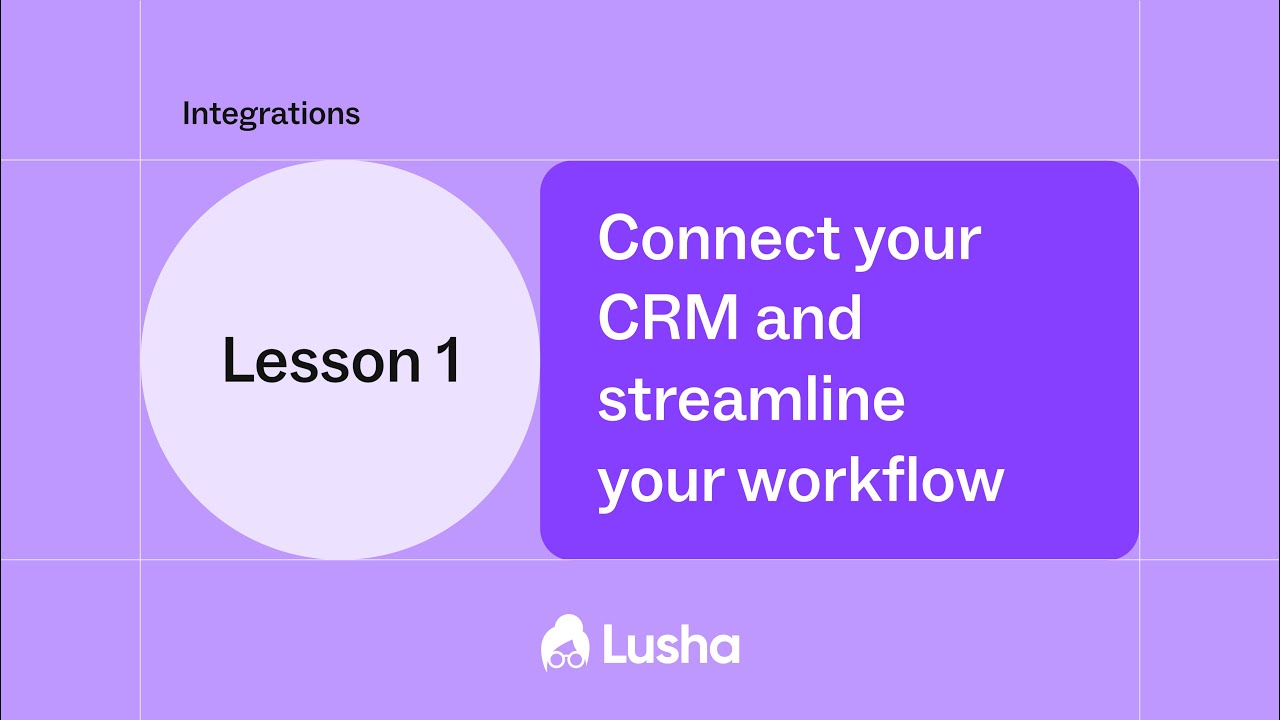 Integrations

Lesson 1

Connect your CRM and streamline your workflow

Lusha